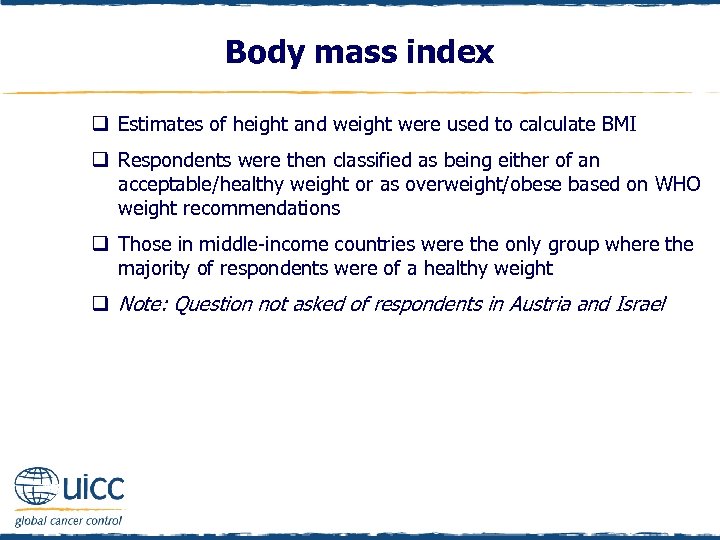 Body mass index

❑ Estimates of height and weight were used to calculate BMI

❑ Respondents were then classified as being either of an acceptable/healthy weight or as overweight/obese based on WHO weight recommendations

❑ Those in middle-income countries were the only group where the majority of respondents were of a healthy weight

❑ Note: Question not asked of respondents in Austria and Israel

uicc
global cancer control